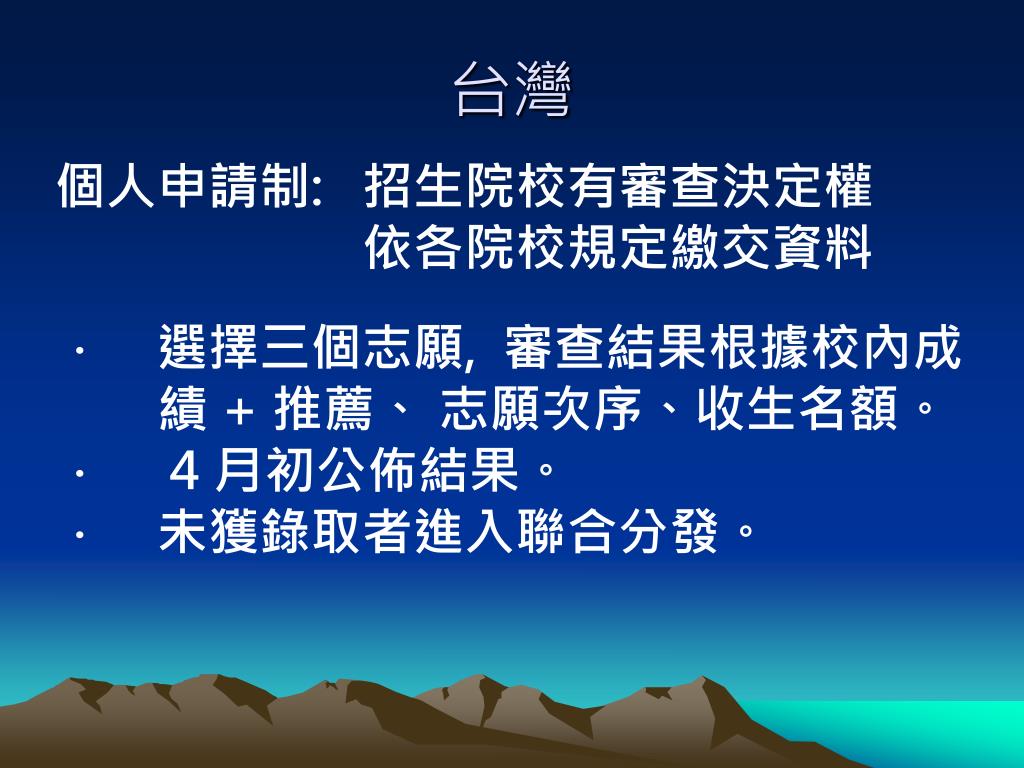 台灣

個人申請制: 招生院校有審查決定權
依各院校規定繳交資料

· 選擇三個志願, 審查結果根據校內成績 + 推薦、 志願次序、收生名額。
· ４月初公佈結果。
· 未獲錄取者進入聯合分發。